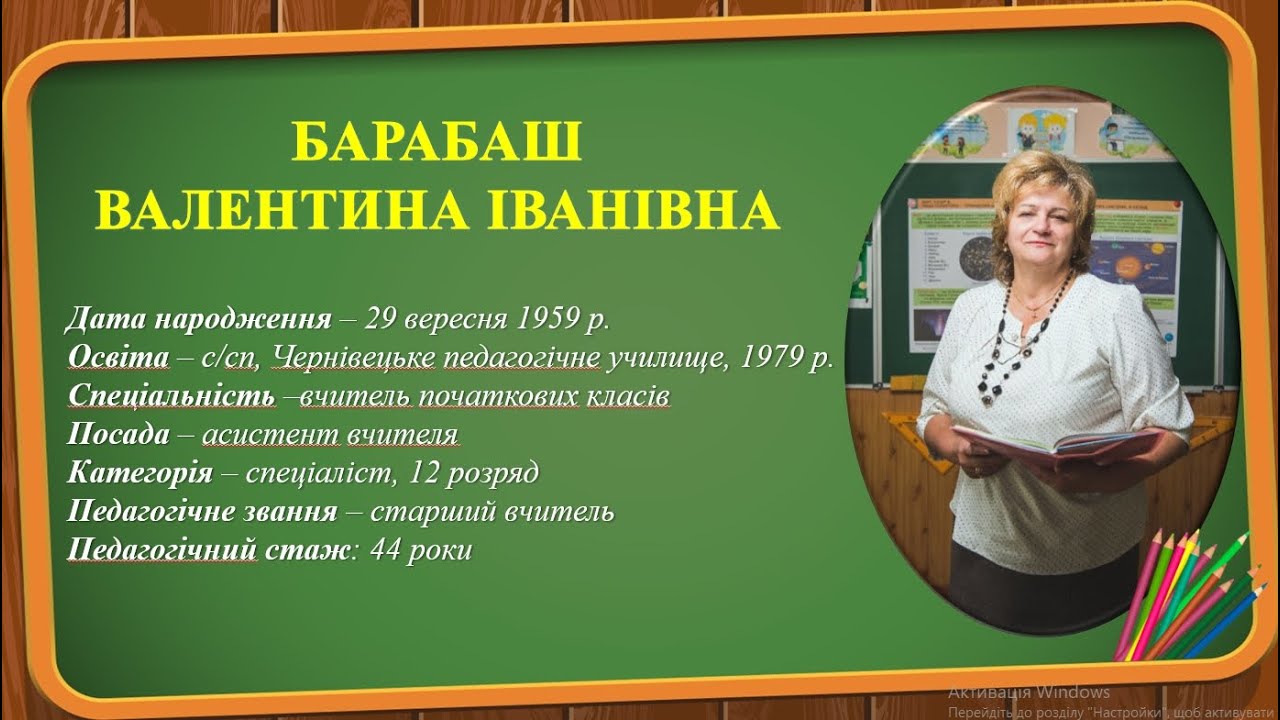 БАРАБАШ
ВАЛЕНТИНА ІВАНІВНА

Дата народження – 29 вересня 1959 р.
Освіта – с/сп, Чернівецьке педагогічне училище, 1979 р.
Спеціальність –вчитель початкових класів
Посада – асистент вчителя
Категорія – спеціаліст, 12 розряд
Педагогічне звання – старший вчитель
Педагогічний стаж: 44 роки

Активація Windows
Перейдіть до розділу "Настройки", щоб активувати